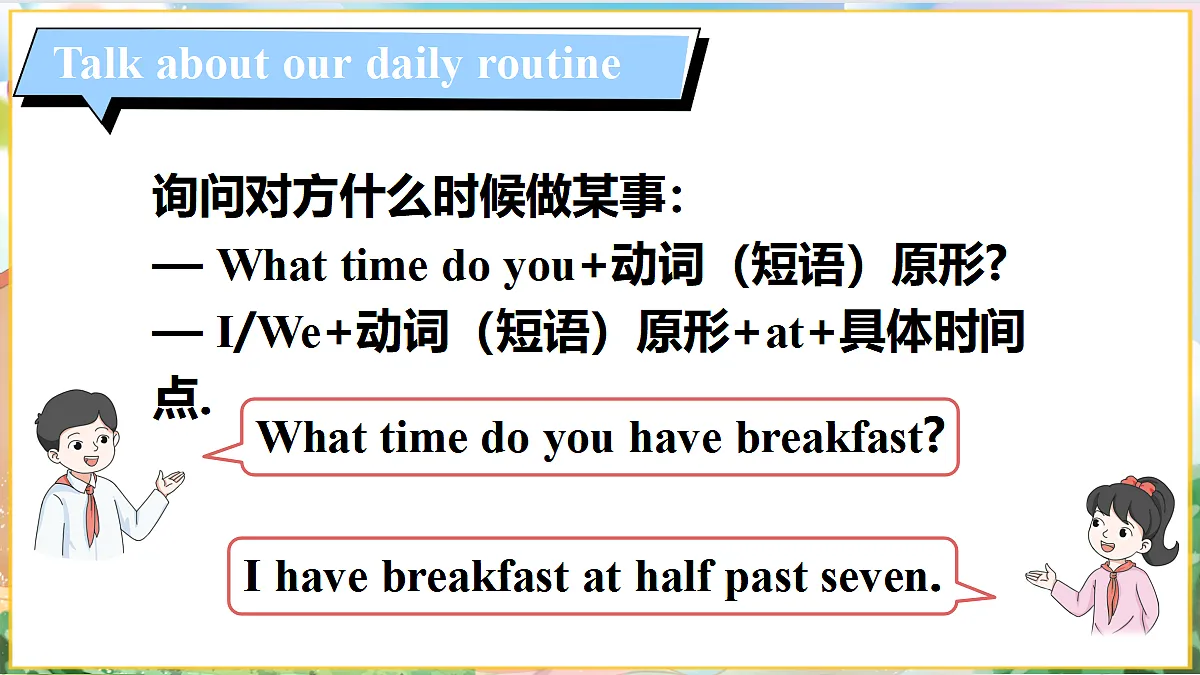 Talk about our daily routine

询问对方什么时候做某事:
— What time do you+动词（短语）原形?
— I/We+动词（短语）原形+at+具体时间点.

What time do you have breakfast?

I have breakfast at half past seven.